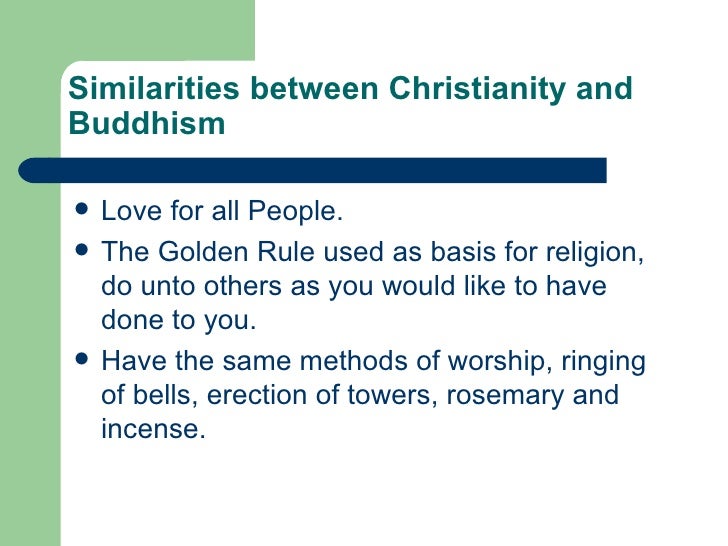 Similarities between Christianity and Buddhism

- Love for all People.
- The Golden Rule used as basis for religion, do unto others as you would like to have done to you.
- Have the same methods of worship, ringing of bells, erection of towers, rosemary and incense.